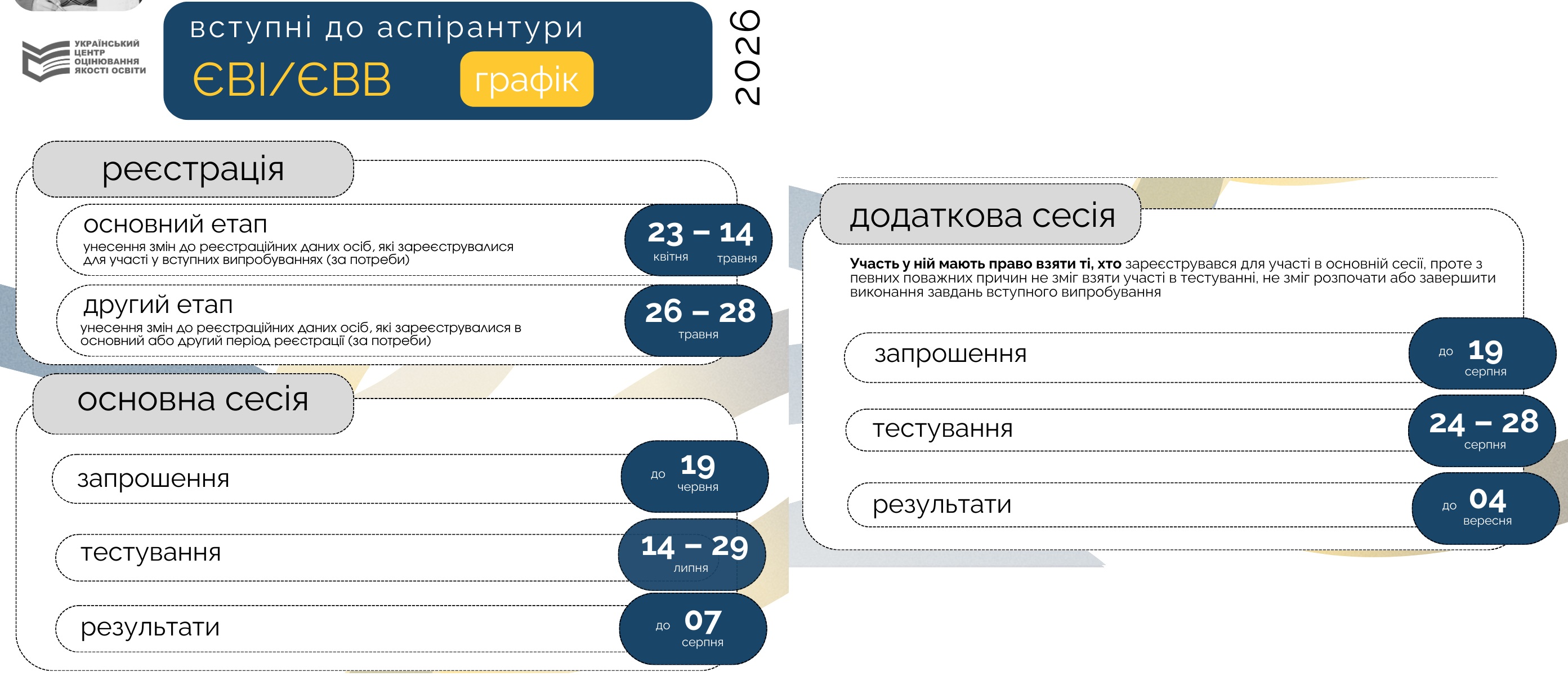 УКРАЇНСЬКИЙ ЦЕНТР ОЦІНЮВАННЯ ЯКОСТІ ОСВІТИ

вступні до аспірантури

ЄВІ/ЄВВ

графік

2026

реєстрація

основний етап

унесення змін до реєстраційних даних осіб, які зареєструвалися для участі у вступних випробуваннях (за потреби)

23 – 14
квітня травня

другий етап

унесення змін до реєстраційних даних осіб, які зареєструвалися в основний або другий період реєстрації (за потреби)

26 – 28
травня

основна сесія

запрошення

до 19
червня

тестування

14 – 29
липня

результати

до 07
серпня

додаткова сесія

Участь у ній мають право взяти ті, хто зареєструвався для участі в основній сесії, проте з певних поважних причин не зміг взяти участі в тестуванні, не зміг розпочати або завершити виконання завдань вступного випробування

запрошення

до 19
серпня

тестування

24 – 28
серпня

результати

до 04
вересня